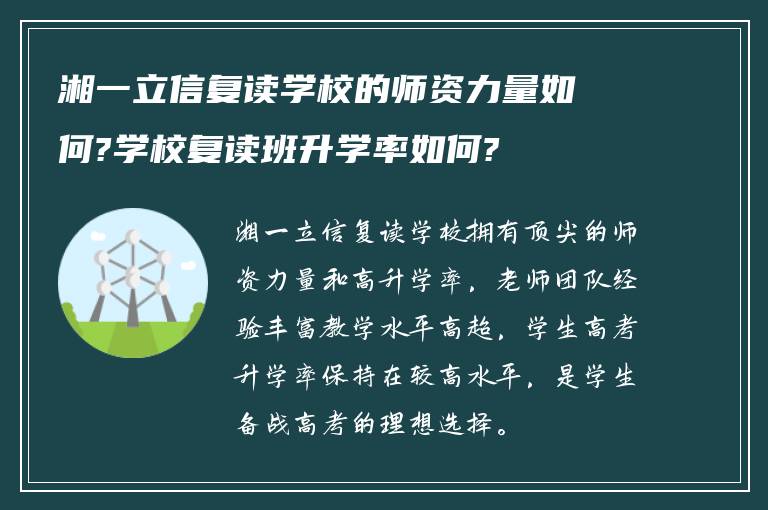 湘一立信复读学校的师资力量如何?学校复读班升学率如何?

湘一立信复读学校拥有顶尖的师资力量和高升学率，老师团队经验丰富教学水平高超，学生高考升学率保持在较高水平，是学生备战高考的理想选择。